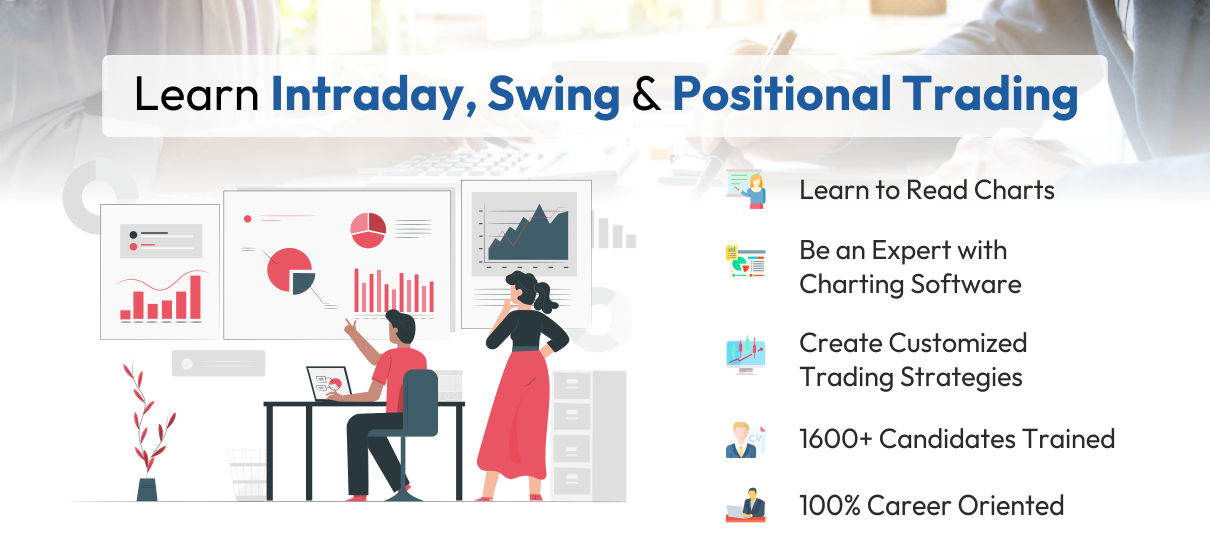 Learn Intraday, Swing & Positional Trading

Learn to Read Charts

Be an Expert with Charting Software

Create Customized Trading Strategies

1600+ Candidates Trained

100% Career Oriented